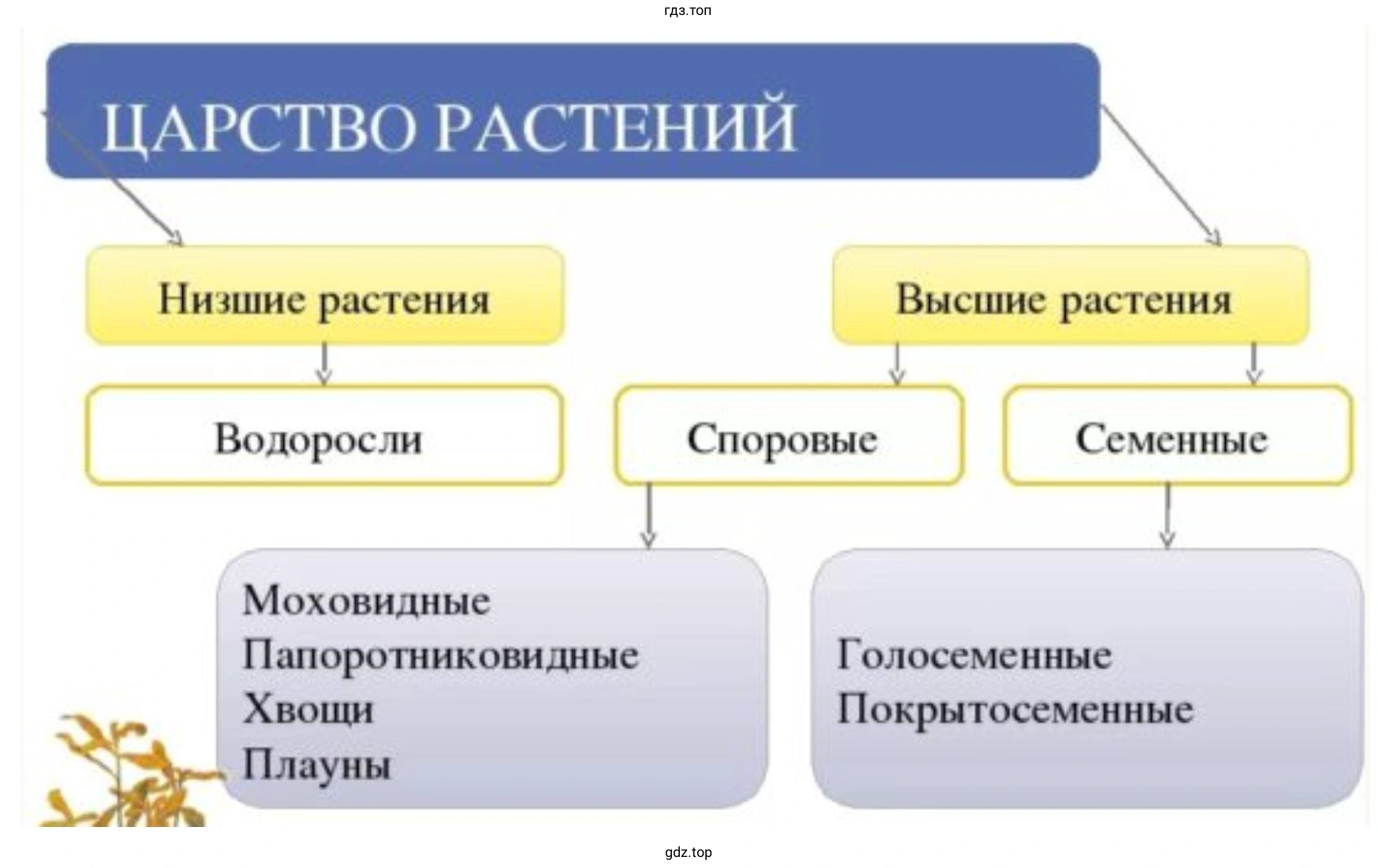 гдз.топ

ЦАРСТВО РАСТЕНИЙ

Низшие растения

Высшие растения

Водоросли

Споровые

Семенные

Моховидные
Папоротниковидные
Хвощи
Плауны

Голосеменные
Покрытосеменные

gdz.top